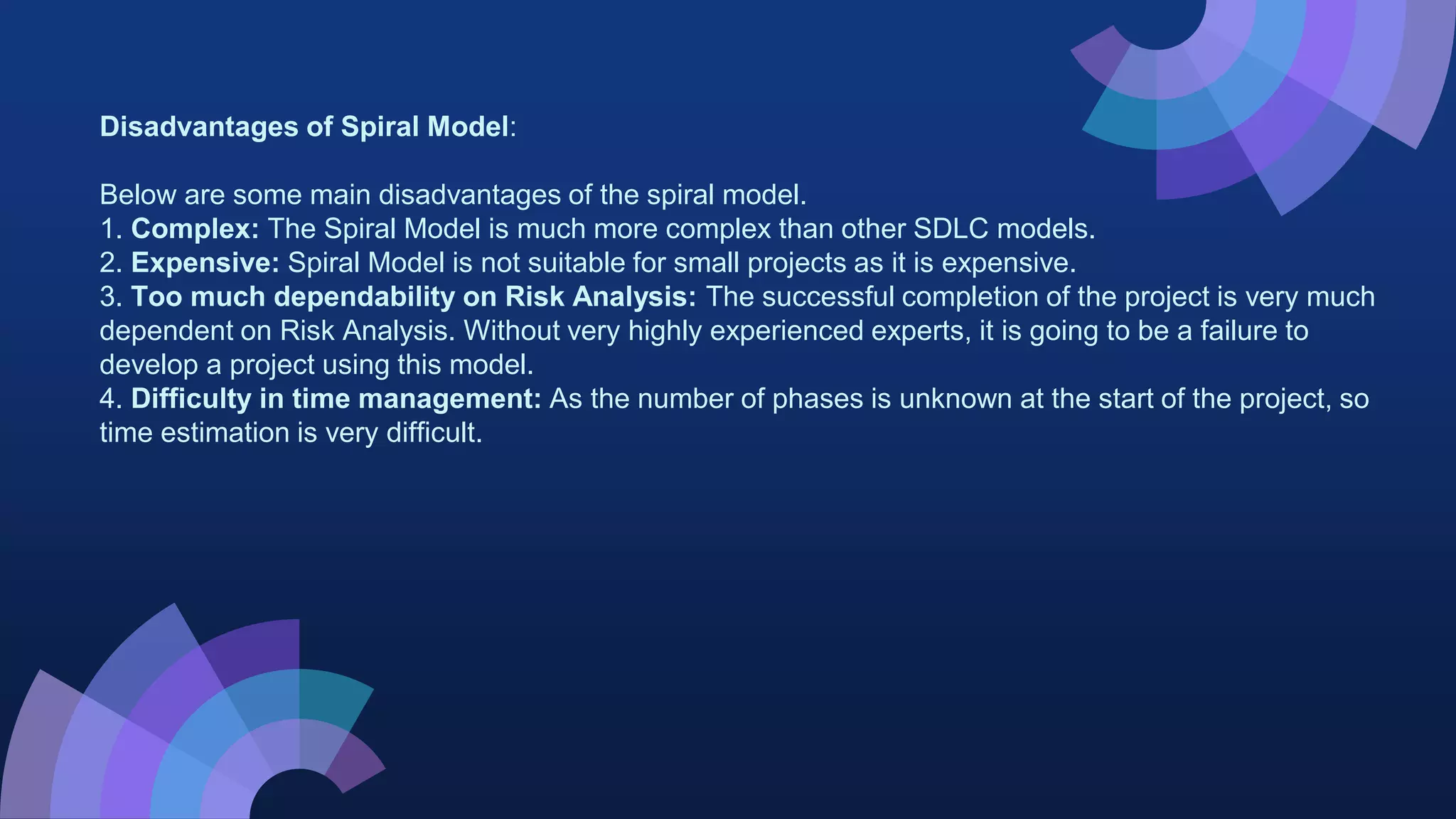 Disadvantages of Spiral Model:

Below are some main disadvantages of the spiral model.
1. Complex: The Spiral Model is much more complex than other SDLC models.
2. Expensive: Spiral Model is not suitable for small projects as it is expensive.
3. Too much dependability on Risk Analysis: The successful completion of the project is very much dependent on Risk Analysis. Without very highly experienced experts, it is going to be a failure to develop a project using this model.
4. Difficulty in time management: As the number of phases is unknown at the start of the project, so time estimation is very difficult.